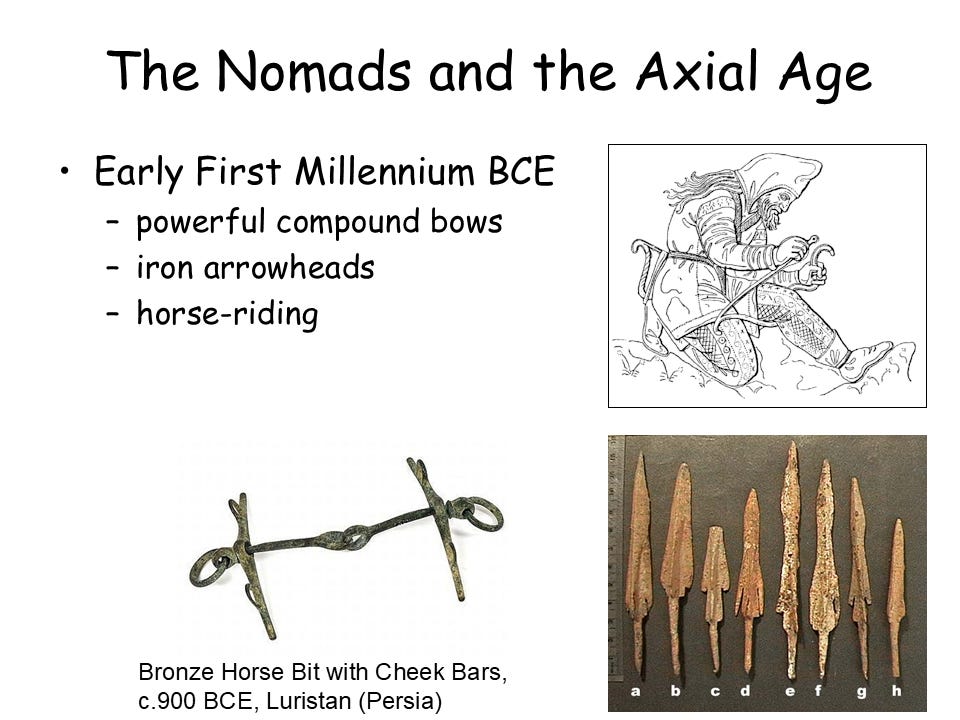 The Nomads and the Axial Age

• Early First Millennium BCE
– powerful compound bows
– iron arrowheads
– horse-riding

Bronze Horse Bit with Cheek Bars, c.900 BCE, Luristan (Persia)

a b c d e f g h